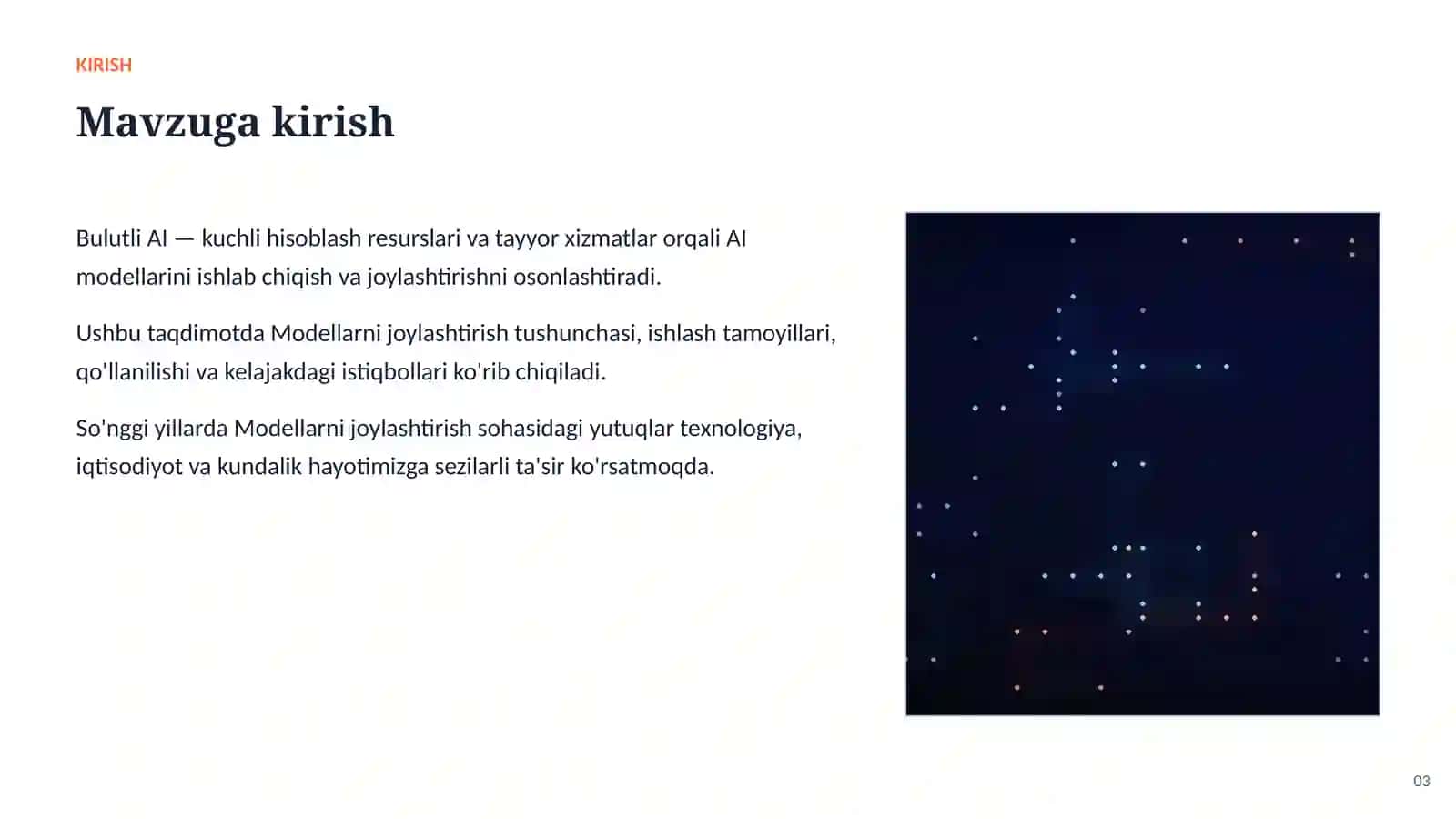 KIRISH

Mavzuga kirish

Bulutli AI — kuchli hisoblash resurslari va tayyor xizmatlar orqali AI modellarini ishlab chiqish va joylashtirishni osonlashtiradi.

Ushbu taqdimotda Modellarni joylashtirish tushunchasi, ishlash tamoyillari, qo'llanilishi va kelajakdagi istiqbollari ko'rib chiqiladi.

So'nggi yillarda Modellarni joylashtirish sohasidagi yutuqlar texnologiya, iqtisodiyot va kundalik hayotimizga sezilarli ta'sir ko'rsatmoqda.

03